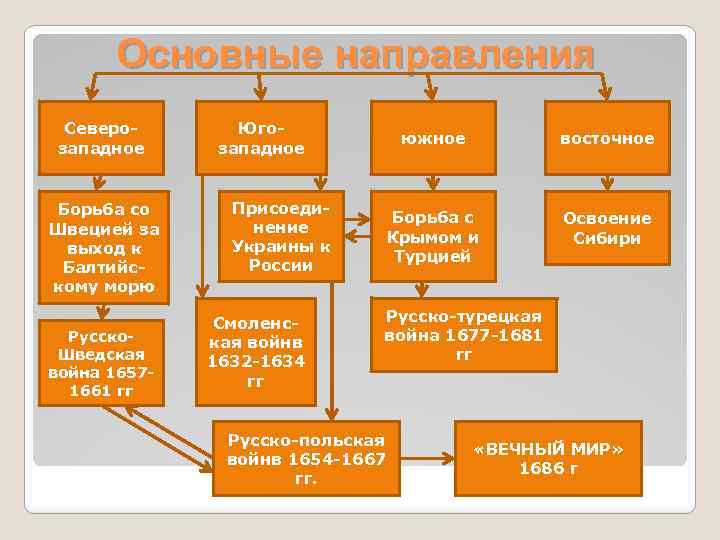 Основные направления

Северо-западное

Юго-западное

южное

восточное

Борьба со Швецией за выход к Балтийскому морю

Присоединение Украины к России

Борьба с Крымом и Турцией

Освоение Сибири

Русско-Шведская война 1657-1661 гг

Смоленская войнв 1632-1634 гг

Русско-турецкая война 1677-1681 гг

Русско-польская войнв 1654-1667 гг.

«ВЕЧНЫЙ МИР» 1686 г